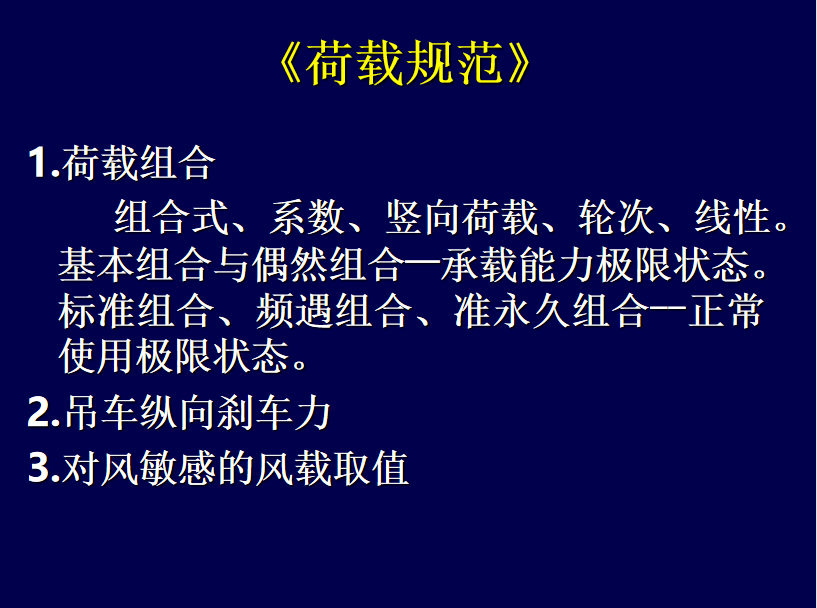 《荷载规范》

1.荷载组合

组合式、系数、竖向荷载、轮次、线性。基本组合与偶然组合—承载能力极限状态。标准组合、频遇组合、准永久组合—正常使用极限状态。

2.吊车纵向刹车力

3.对风敏感的风载取值